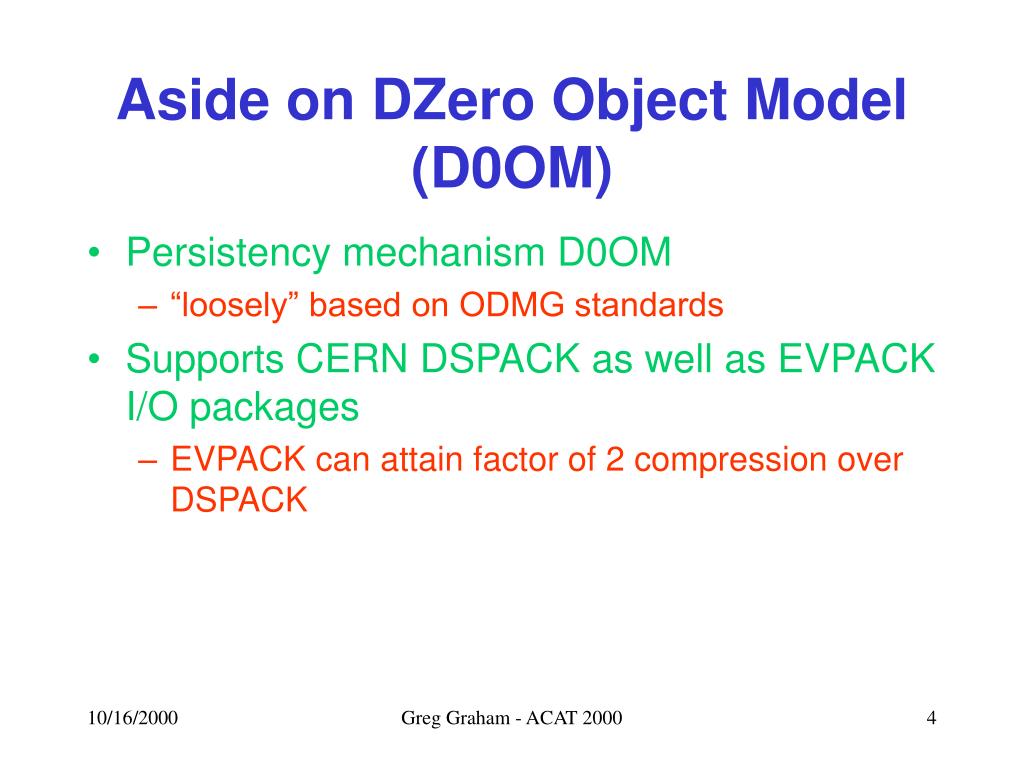 Aside on DZero Object Model (D0OM)

• Persistency mechanism D0OM
– “loosely” based on ODMG standards
• Supports CERN DSPACK as well as EVPACK I/O packages
– EVPACK can attain factor of 2 compression over DSPACK

10/16/2000
Greg Graham - ACAT 2000
4